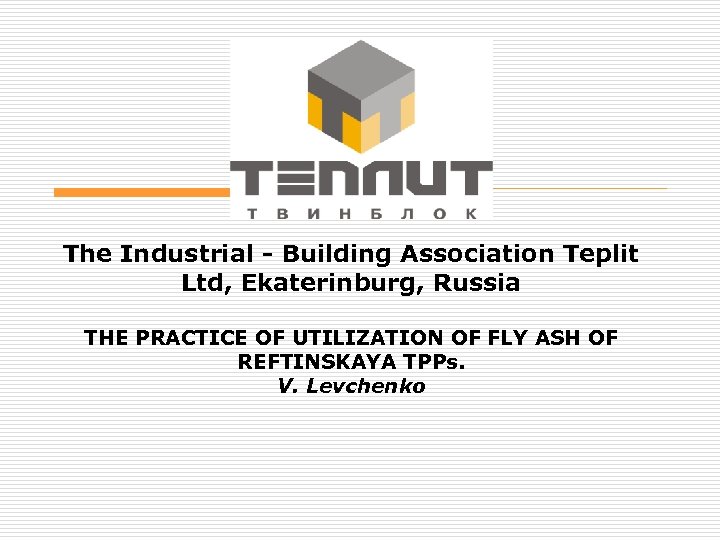 ТЕПЛИТ
ТВИНБЛОК

The Industrial - Building Association Teplit Ltd, Ekaterinburg, Russia

THE PRACTICE OF UTILIZATION OF FLY ASH OF REFTINSKAYA TPPs.
V. Levchenko